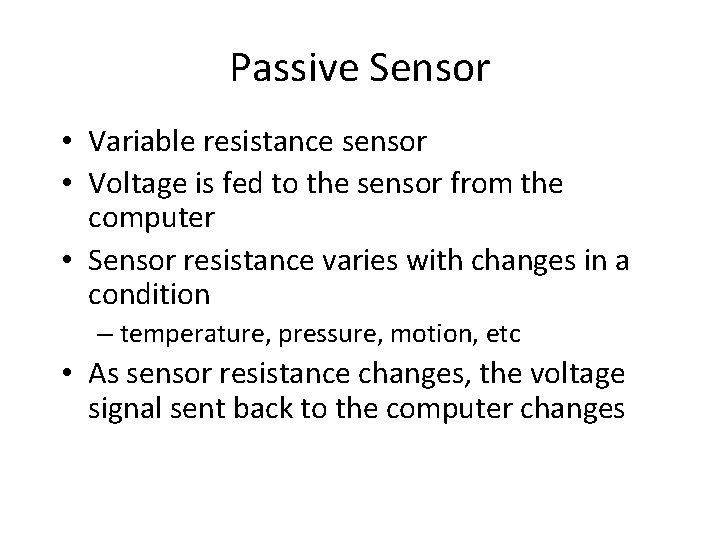 Passive Sensor

• Variable resistance sensor
• Voltage is fed to the sensor from the computer
• Sensor resistance varies with changes in a condition
– temperature, pressure, motion, etc
• As sensor resistance changes, the voltage signal sent back to the computer changes